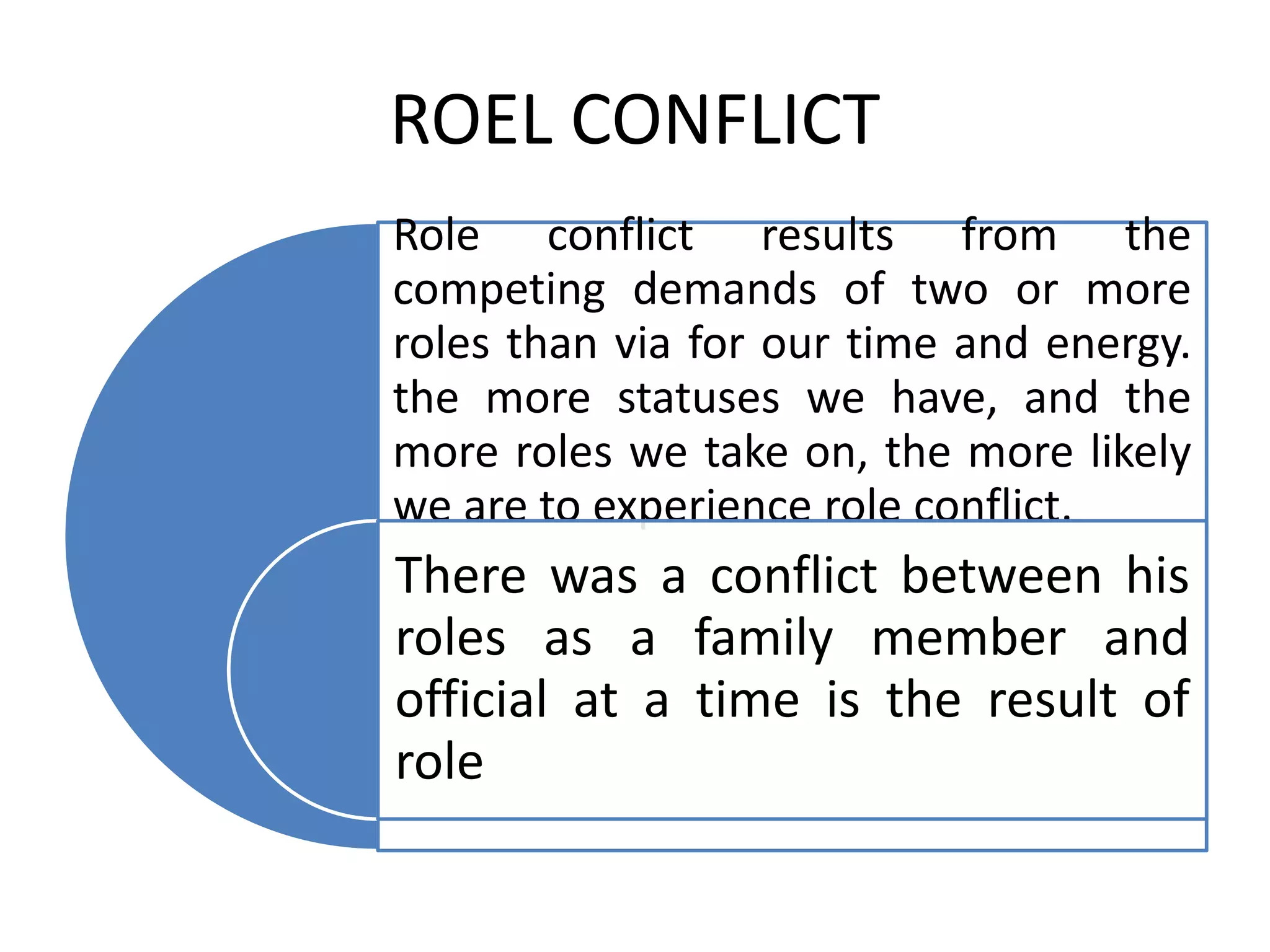 ROEL CONFLICT

Role conflict results from the competing demands of two or more roles than via for our time and energy. the more statuses we have, and the more roles we take on, the more likely we are to experience role conflict.

There was a conflict between his roles as a family member and official at a time is the result of role